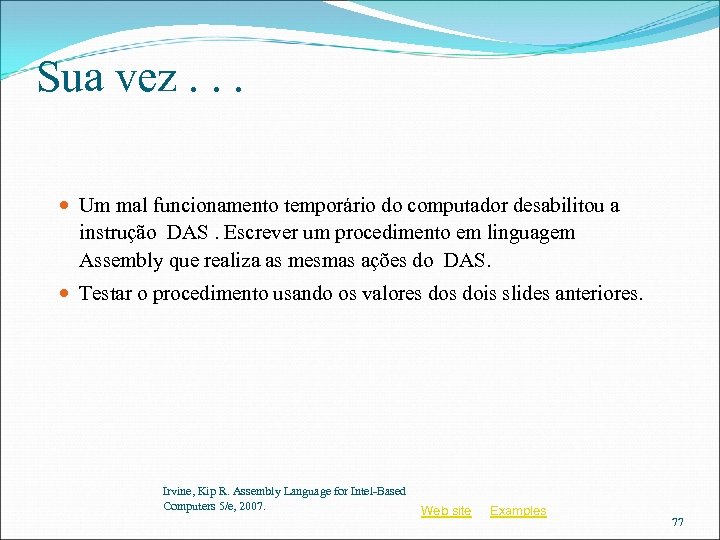 Sua vez . . .

Um mal funcionamento temporário do computador desabilitou a instrução DAS . Escrever um procedimento em linguagem Assembly que realiza as mesmas ações do DAS.

Testar o procedimento usando os valores dos dois slides anteriores.

Irvine, Kip R. Assembly Language for Intel-Based Computers 5/e, 2007.

Web site Examples

77